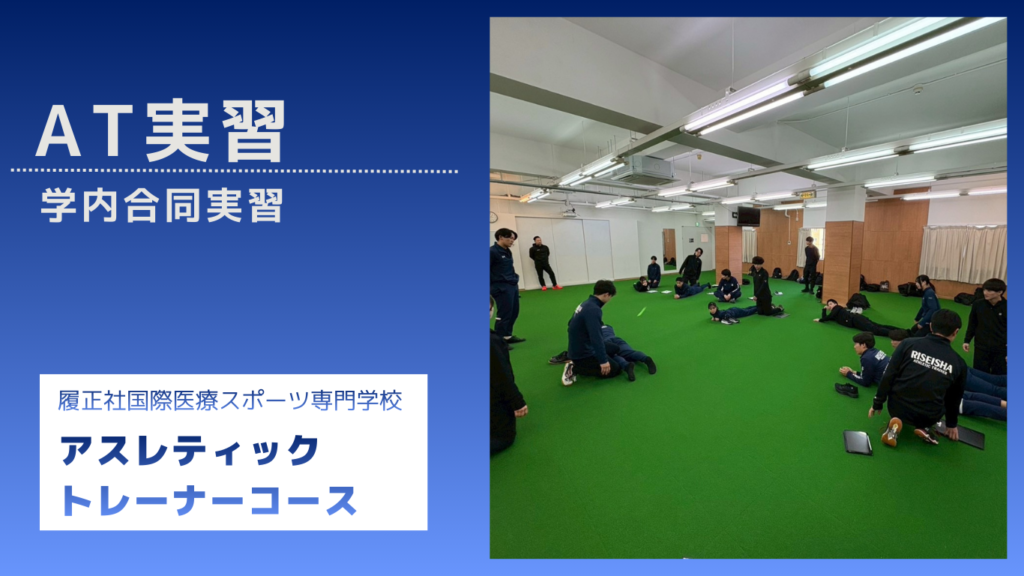 AT実習

学内合同実習

履正社国際医療スポーツ専門学校

アスレティック
トレーナーコース

RISEISHA